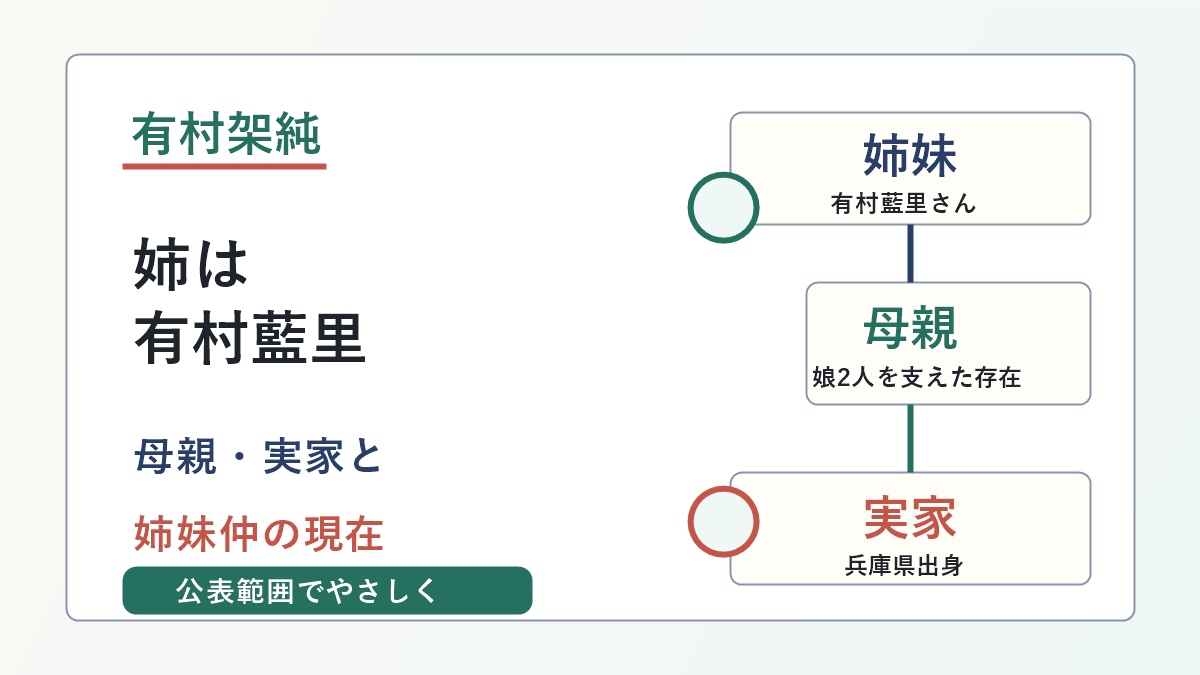 有村架純

姉は
有村藍里

母親・実家と

姉妹仲の現在

公表範囲でやさしく

姉妹
有村藍里さん

母親
娘2人を支えた存在

実家
兵庫県出身